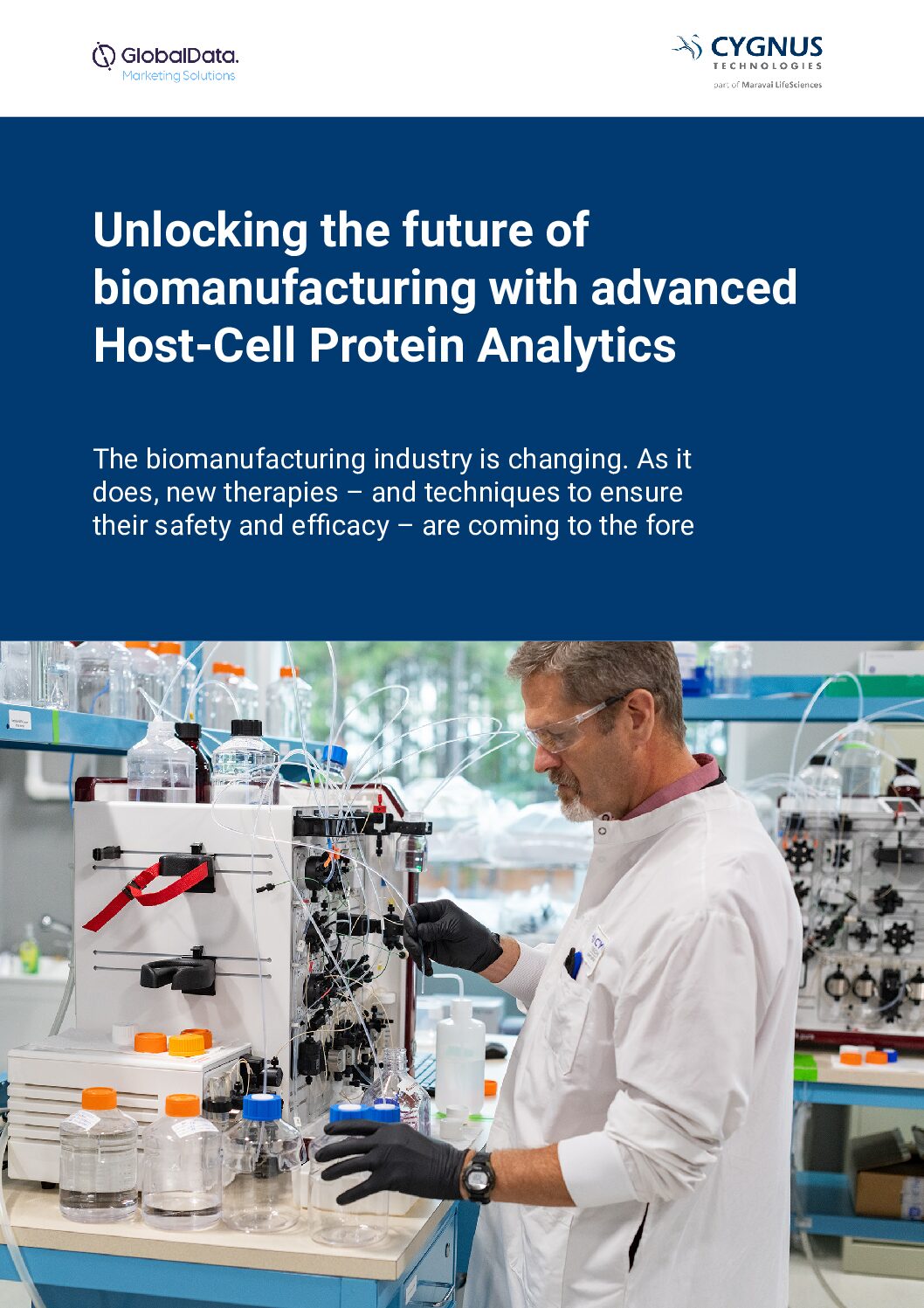 GlobalData.
Marketing Solutions

CYGNUS
TECHNOLOGIES
part of Maravai LifeSciences

Unlocking the future of biomanufacturing with advanced Host-Cell Protein Analytics

The biomanufacturing industry is changing. As it does, new therapies – and techniques to ensure their safety and efficacy – are coming to the fore